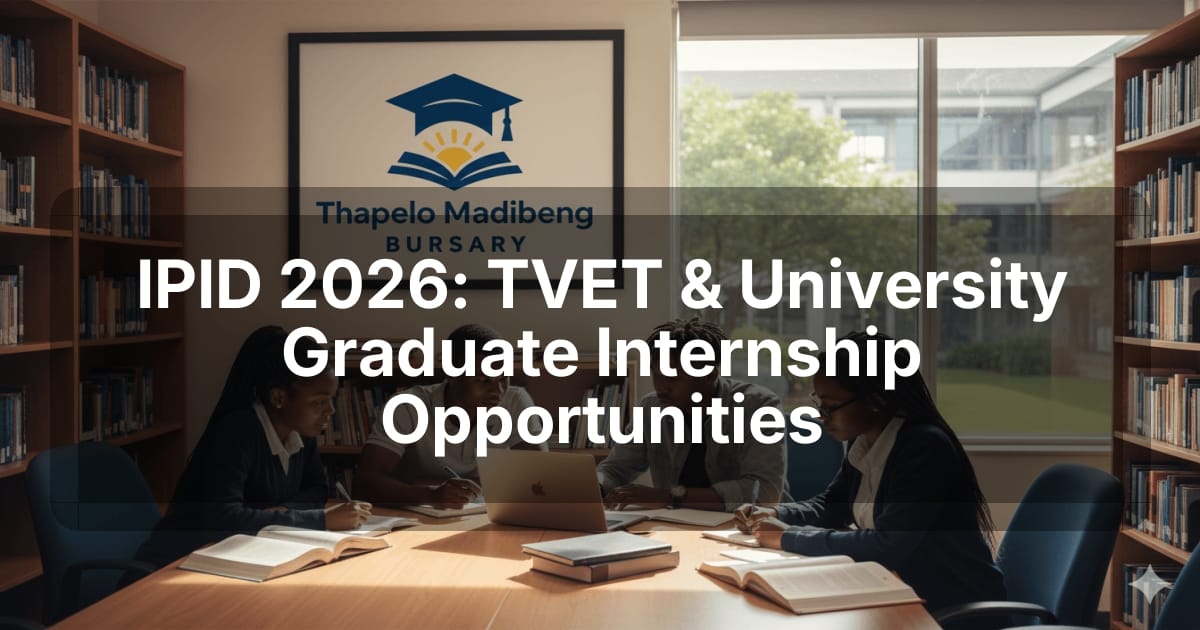 Thapelo Madibeng
BURSARY

IPID 2026: TVET & University Graduate Internship Opportunities